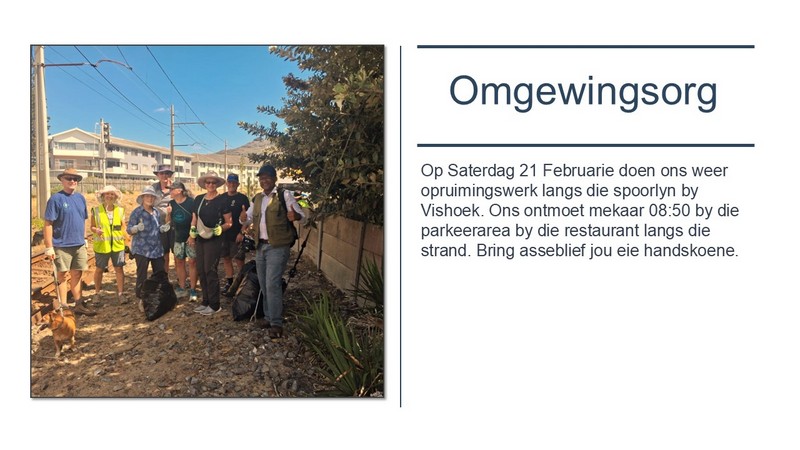 Omgewingsorg

Op Saterdag 21 Februarie doen ons weer opruimingswerk langs die spoorlyn by Vishoek. Ons ontmoet mekaar 08:50 by die parkeerarea by die restaurant langs die strand. Bring asseblief jou eie handskoene.